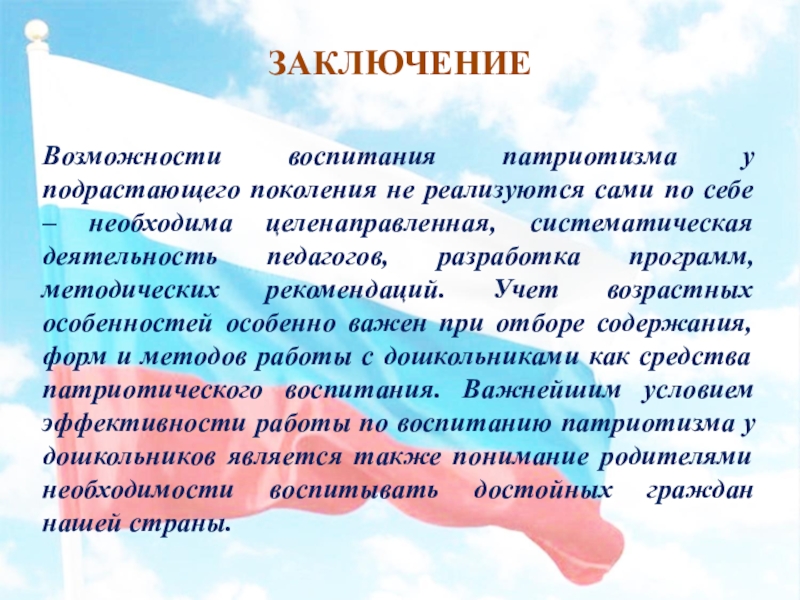 ЗАКЛЮЧЕНИЕ

Возможности воспитания патриотизма у подрастающего поколения не реализуются сами по себе – необходима целенаправленная, систематическая деятельность педагогов, разработка программ, методических рекомендаций. Учет возрастных особенностей особенно важен при отборе содержания, форм и методов работы с дошкольниками как средства патриотического воспитания. Важнейшим условием эффективности работы по воспитанию патриотизма у дошкольников является также понимание родителями необходимости воспитывать достойных граждан нашей страны.